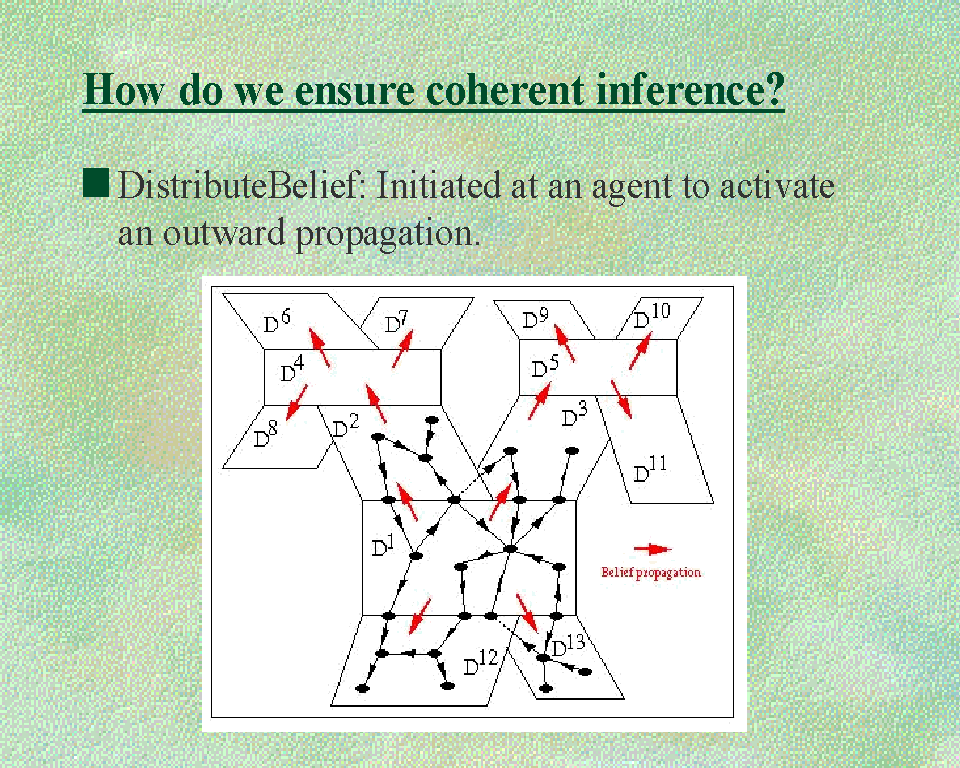 How do we ensure coherent inference?

DistributeBelief: Initiated at an agent to activate an outward propagation.

$D^6$ $D^7$ $D^9$ $D^{10}$

$D^4$ $D^5$

$D^8$ $D^2$ $D^3$

$D^{11}$

$D^1$

Belief propagation

$D^{12}$ $D^{13}$